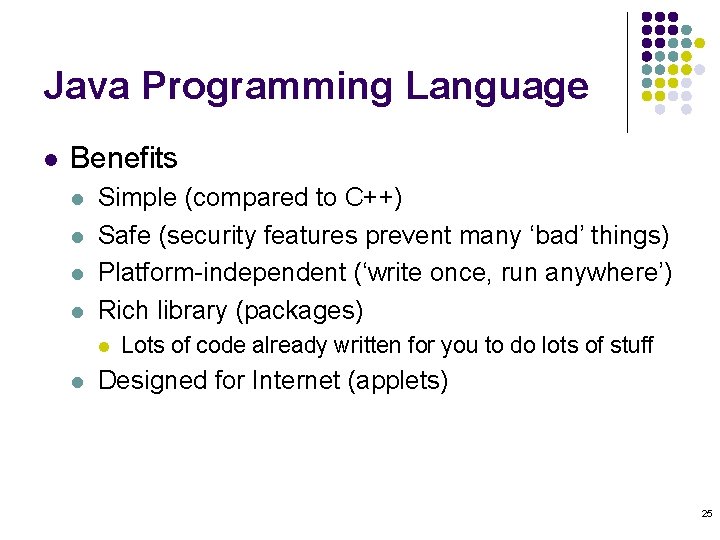 Java Programming Language

- Benefits
  - Simple (compared to C++)
  - Safe (security features prevent many ‘bad’ things)
  - Platform-independent (‘write once, run anywhere’)
  - Rich library (packages)
    - Lots of code already written for you to do lots of stuff
  - Designed for Internet (applets)

25